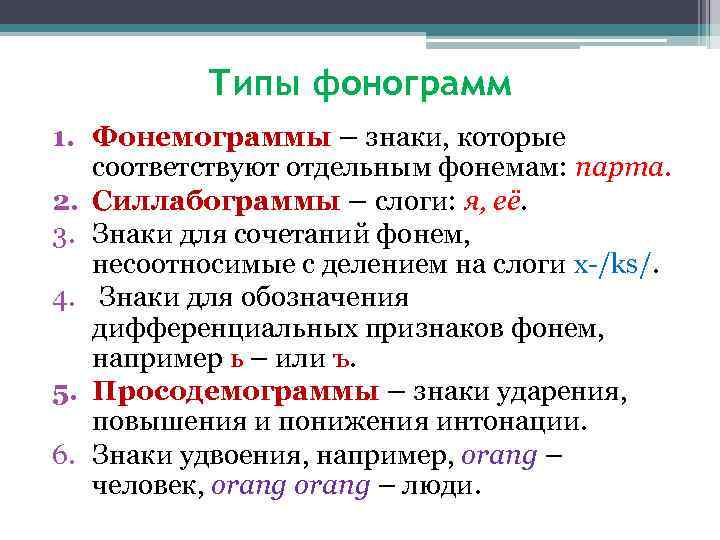 Типы фонограмм

1. Фонемограммы – знаки, которые соответствуют отдельным фонемам: парта.
2. Силлабограммы – слоги: я, её.
3. Знаки для сочетаний фонем, несоотносимые с делением на слоги x-/ks/.
4. Знаки для обозначения дифференциальных признаков фонем, например ь – или ъ.
5. Просодемограммы – знаки ударения, повышения и понижения интонации.
6. Знаки удвоения, например, orang – человек, orang orang – люди.